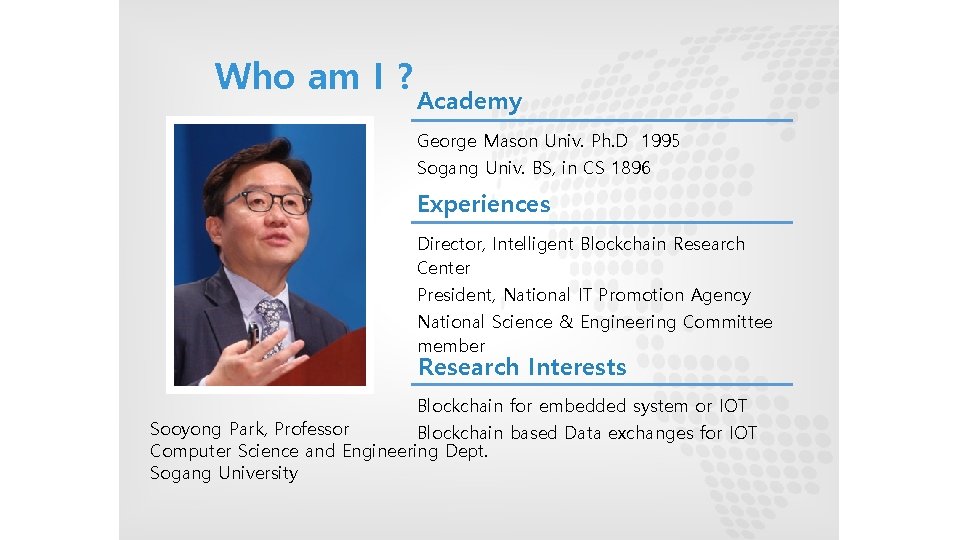 Who am I ?

Academy

George Mason Univ. Ph.D 1995
Sogang Univ. BS, in CS 1896

Experiences

Director, Intelligent Blockchain Research Center
President, National IT Promotion Agency
National Science & Engineering Committee member

Research Interests

Blockchain for embedded system or IOT
Blockchain based Data exchanges for IOT

Sooyong Park, Professor
Computer Science and Engineering Dept.
Sogang University